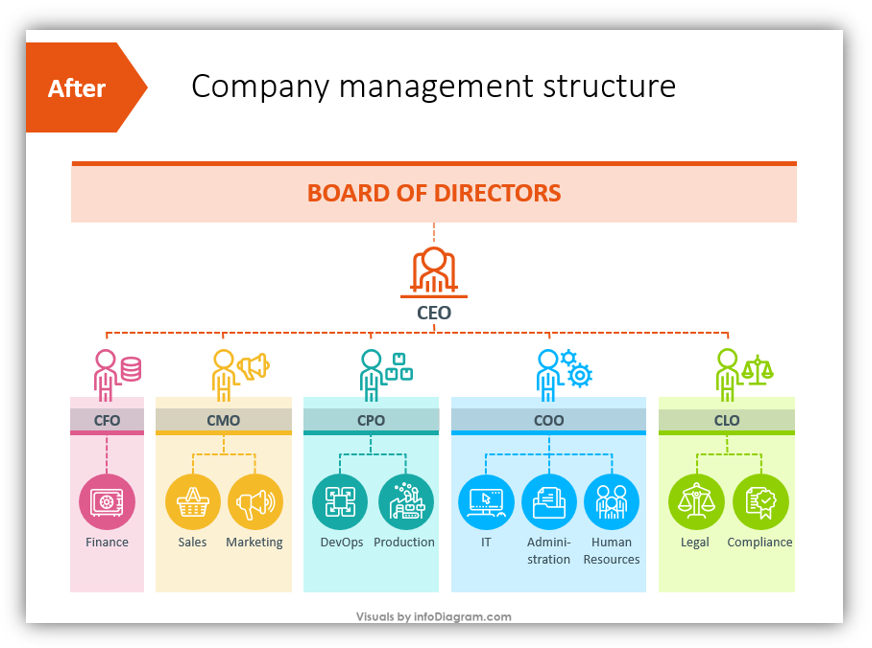 After

Company management structure

BOARD OF DIRECTORS

CEO

CFO

Finance

CMO

Sales

Marketing

CPO

DevOps

Production

COO

IT

Administration

Human Resources

CLO

Legal

Compliance

Visuals by infoDiagram.com